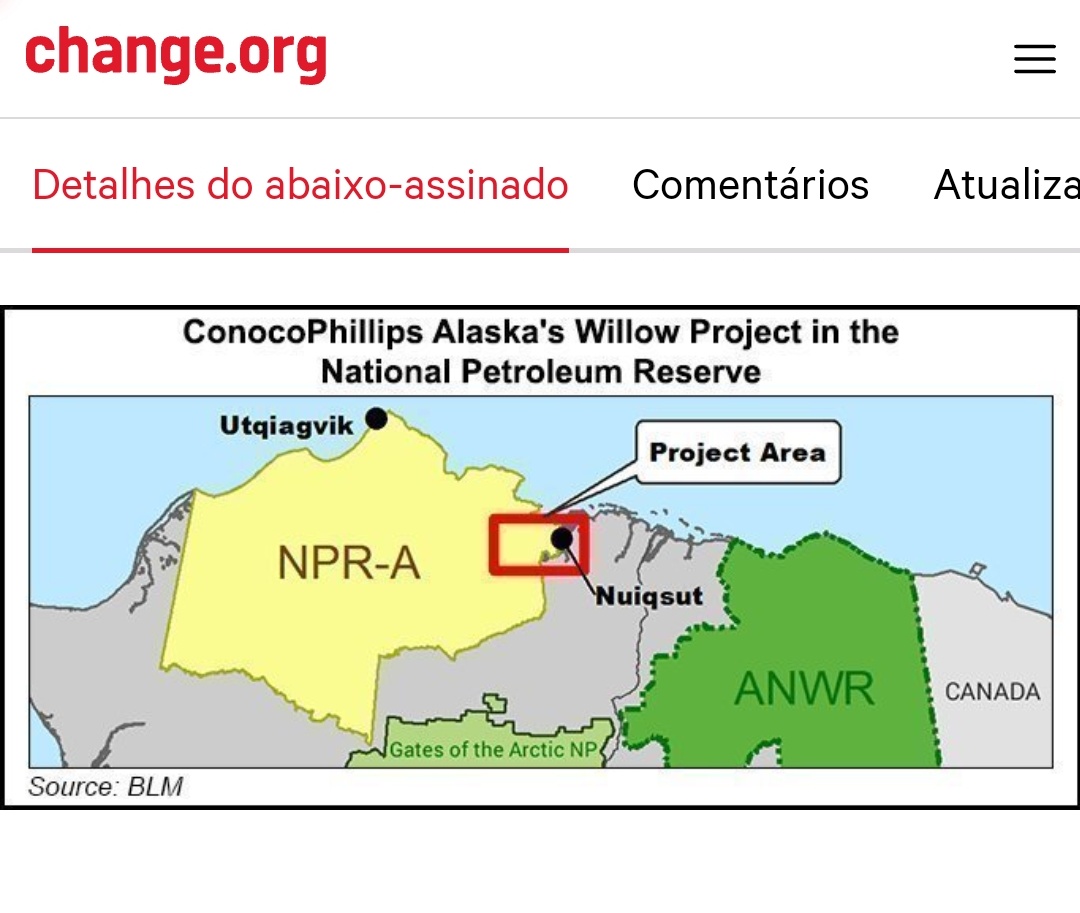 change.org

Detalhes do abaixo-assinado Comentários Atualiza

ConocoPhillips Alaska's Willow Project in the National Petroleum Reserve

Utqiagvik

Project Area

NPR-A

Nuiqsut

ANWR

CANADA

Gates of the Arctic NP

Source: BLM